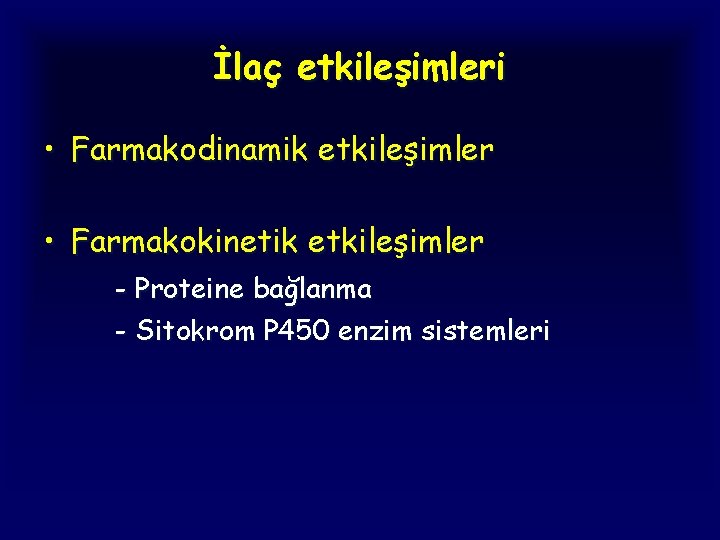 İlaç etkileşimleri

• Farmakodinamik etkileşimler

• Farmakokinetik etkileşimler

- Proteine bağlanma

- Sitokrom P450 enzim sistemleri